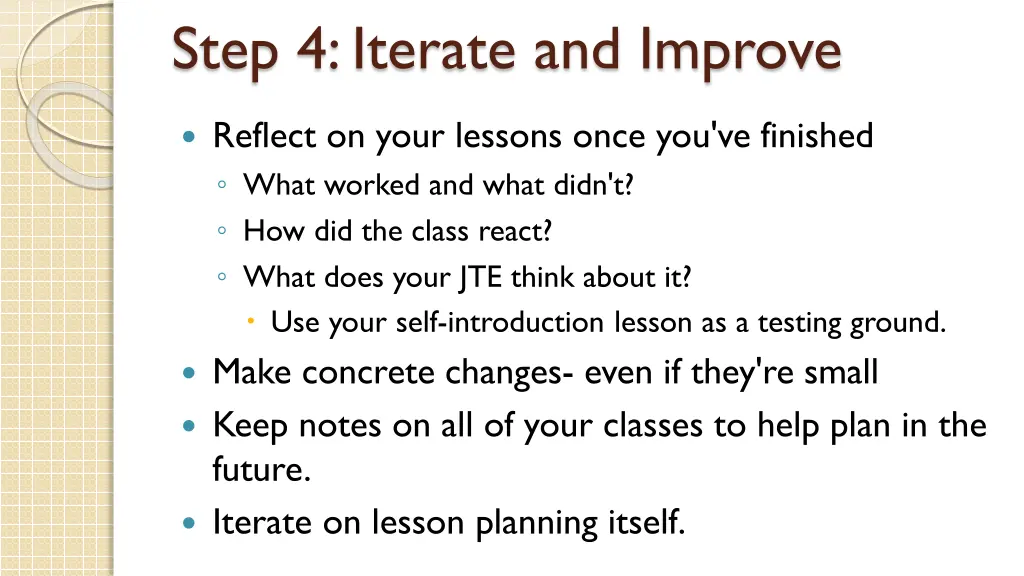 Step 4: Iterate and Improve

- Reflect on your lessons once you've finished
  - What worked and what didn't?
  - How did the class react?
  - What does your JTE think about it?
    - Use your self-introduction lesson as a testing ground.
- Make concrete changes- even if they're small
- Keep notes on all of your classes to help plan in the future.
- Iterate on lesson planning itself.